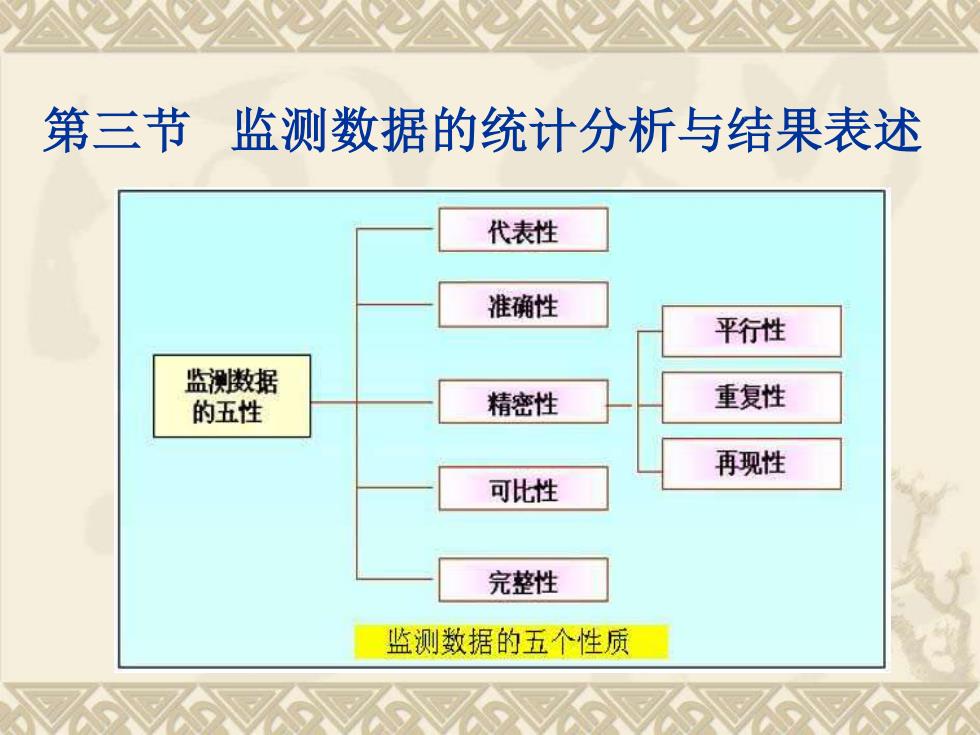 第三节　监测数据的统计分析与结果表述

监测数据的五性

代表性

准确性

精密性

可比性

完整性

平行性

重复性

再现性

监测数据的五个性质